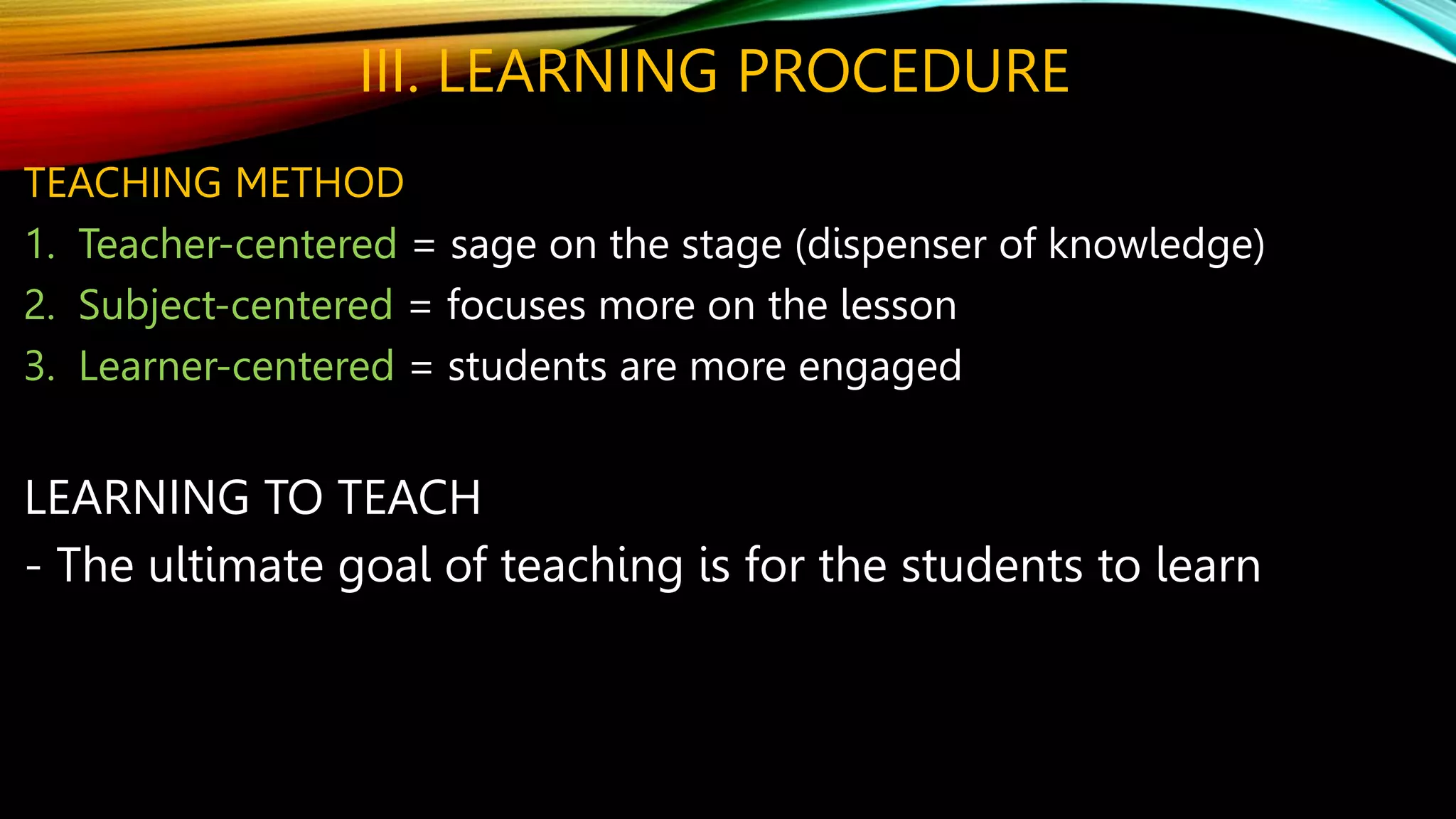 III. LEARNING PROCEDURE

TEACHING METHOD
1. Teacher-centered = sage on the stage (dispenser of knowledge)
2. Subject-centered = focuses more on the lesson
3. Learner-centered = students are more engaged

LEARNING TO TEACH
- The ultimate goal of teaching is for the students to learn